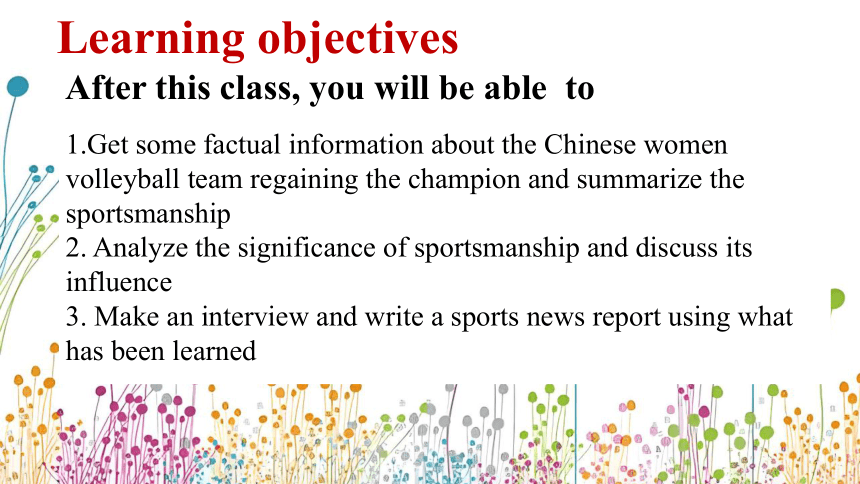 Learning objectives

After this class, you will be able to

1.Get some factual information about the Chinese women volleyball team regaining the champion and summarize the sportsmanship
2. Analyze the significance of sportsmanship and discuss its influence
3. Make an interview and write a sports news report using what has been learned